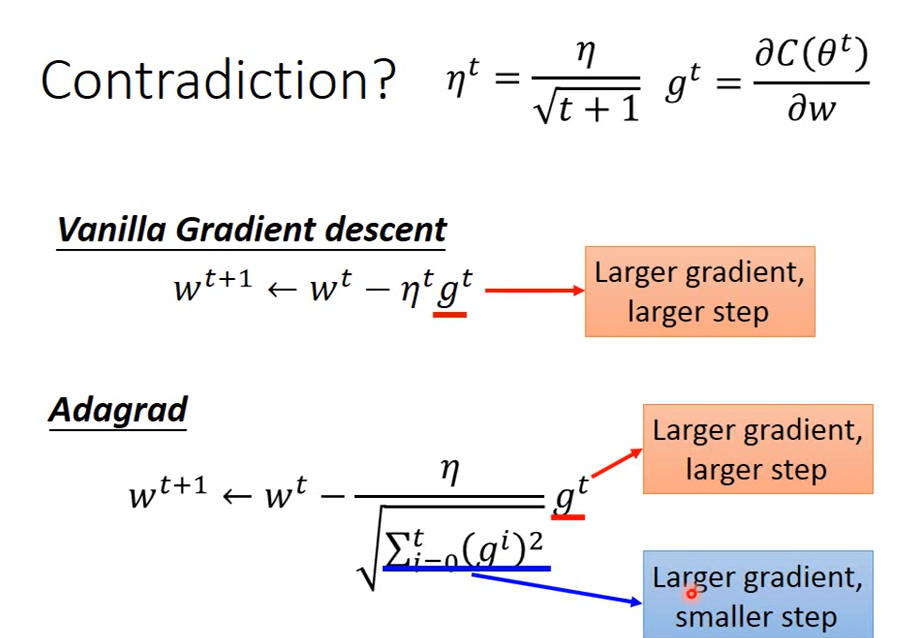 Contradiction? $\eta^t = \frac{\eta}{\sqrt{t+1}}$ $g^t = \frac{\partial C(\theta^t)}{\partial w}$

Vanilla Gradient descent

$w^{t+1} \leftarrow w^t - \eta^t g^t$

Larger gradient, larger step

Adagrad

$w^{t+1} \leftarrow w^t - \frac{\eta}{\sqrt{\sum_{i=0}^{t}(g^i)^2}} g^t$

Larger gradient, larger step

Larger gradient, smaller step